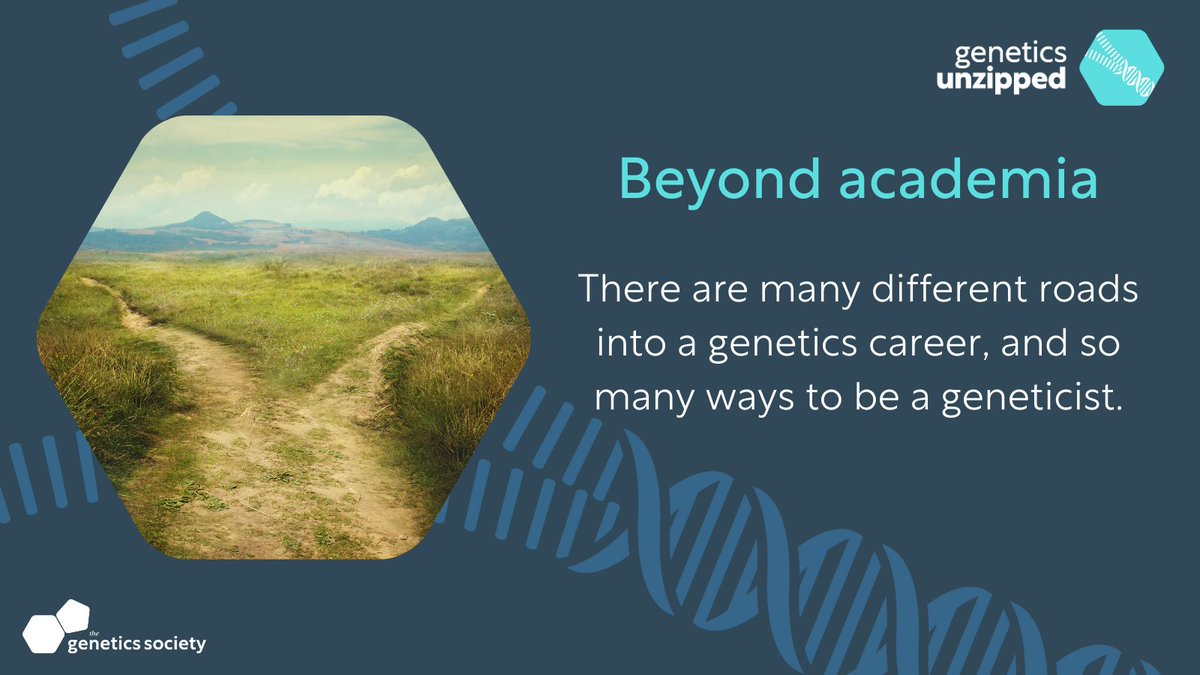 genetics unzipped

Beyond academia

There are many different roads into a genetics career, and so many ways to be a geneticist.

the genetics society